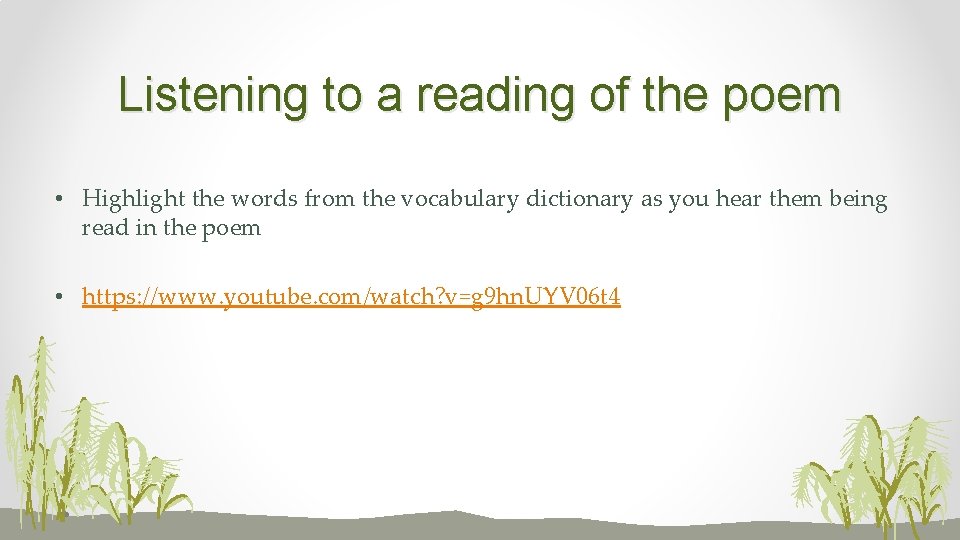 Listening to a reading of the poem

• Highlight the words from the vocabulary dictionary as you hear them being read in the poem

• https://www.youtube.com/watch?v=g9hnUYV06t4